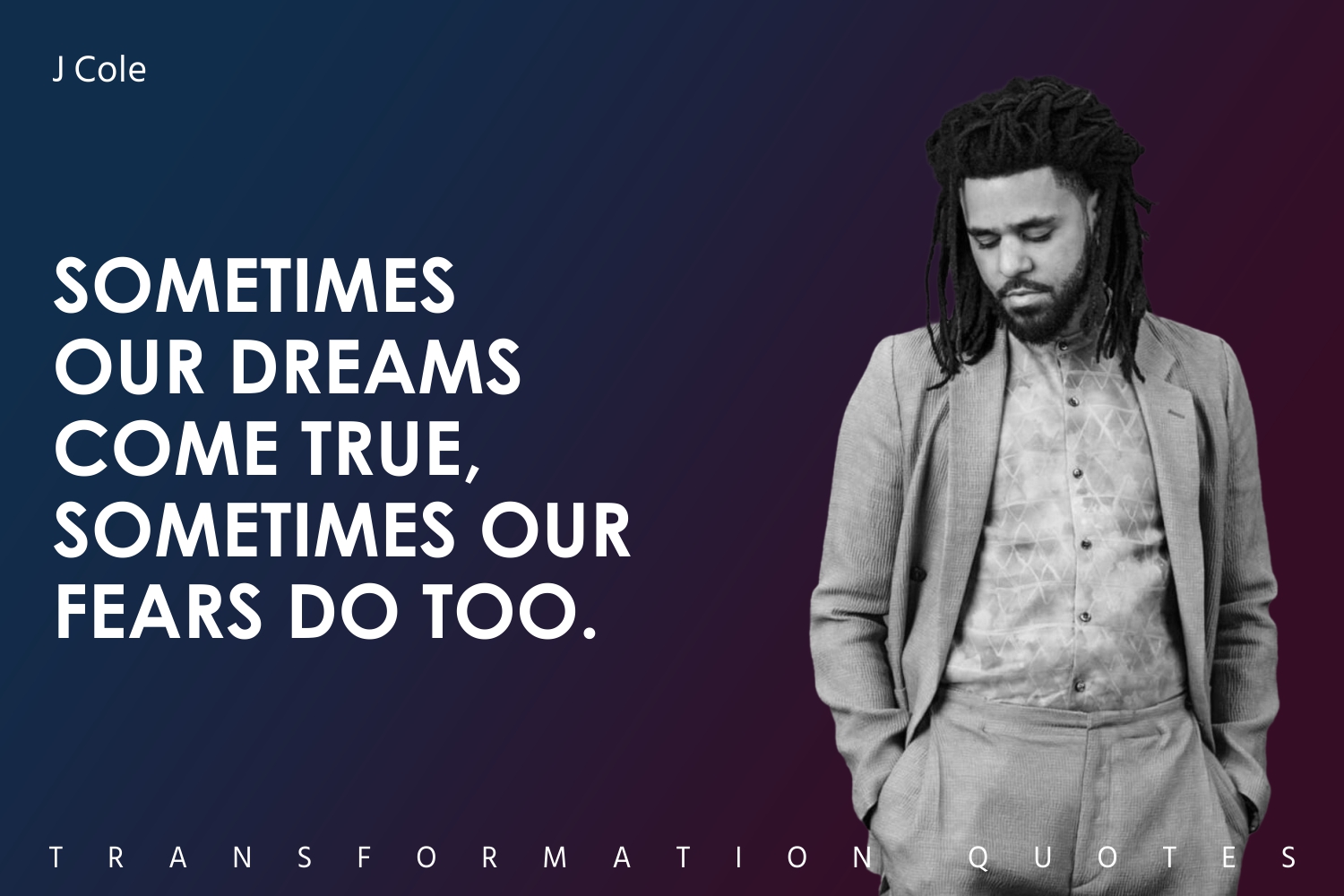 J Cole

SOMETIMES OUR DREAMS COME TRUE, SOMETIMES OUR FEARS DO TOO.

TRANSFORMATION QUOTES